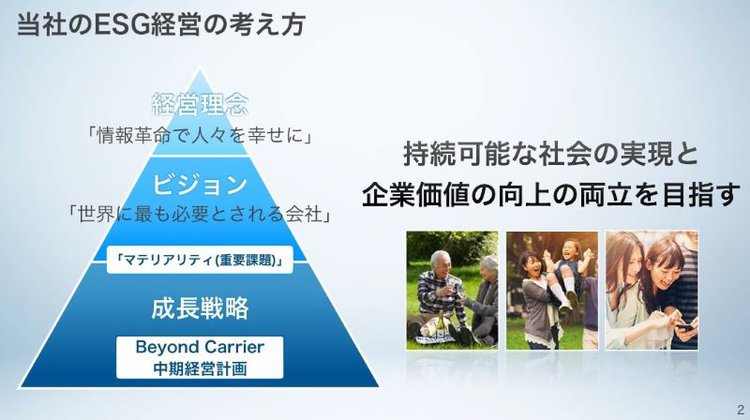 当社のESG経営の考え方

経営理念
「情報革命で人々を幸せに」

ビジョン
「世界に最も必要とされる会社」

「マテリアリティ(重要課題)」

成長戦略

Beyond Carrier
中期経営計画

持続可能な社会の実現と
企業価値の向上の両立を目指す

2